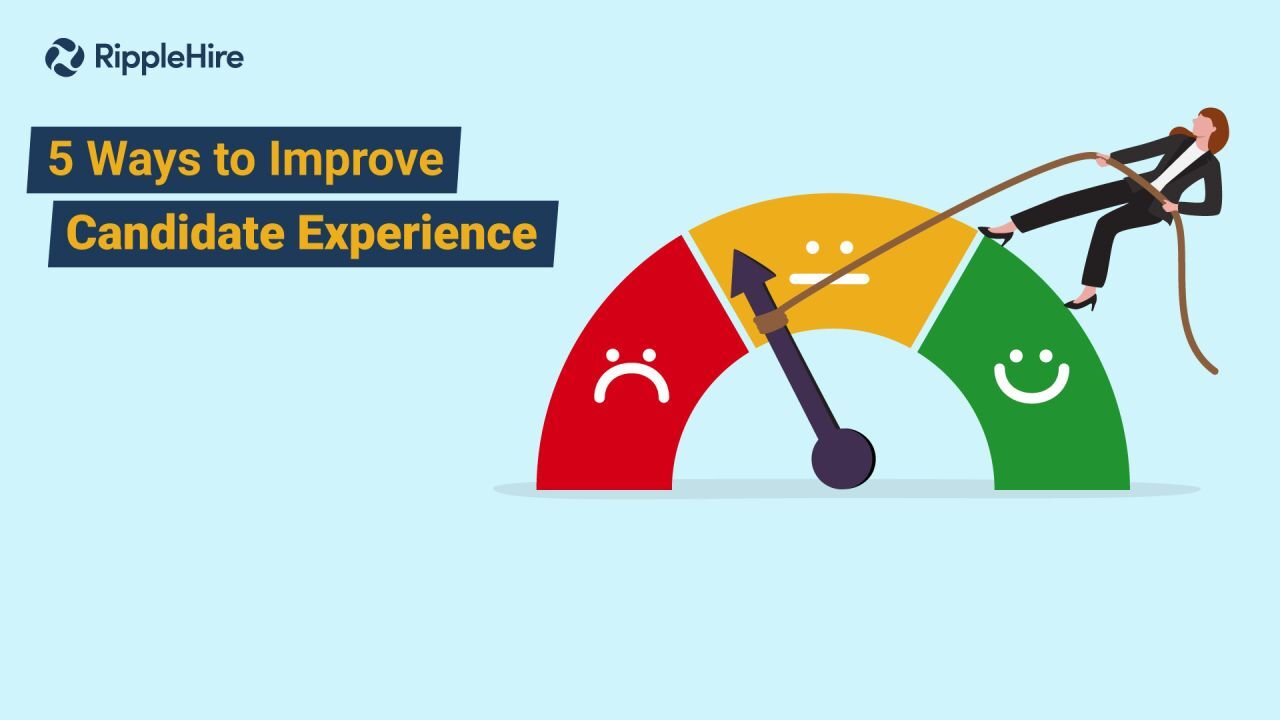 RippleHire

5 Ways to Improve Candidate Experience